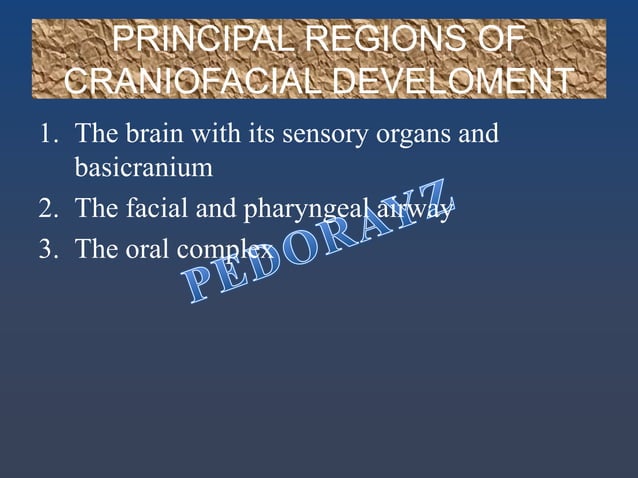 PRINCIPAL REGIONS OF CRANIOFACIAL DEVELOMENT

1. The brain with its sensory organs and basicranium
2. The facial and pharyngeal airway
3. The oral complex

PEDORAYZ